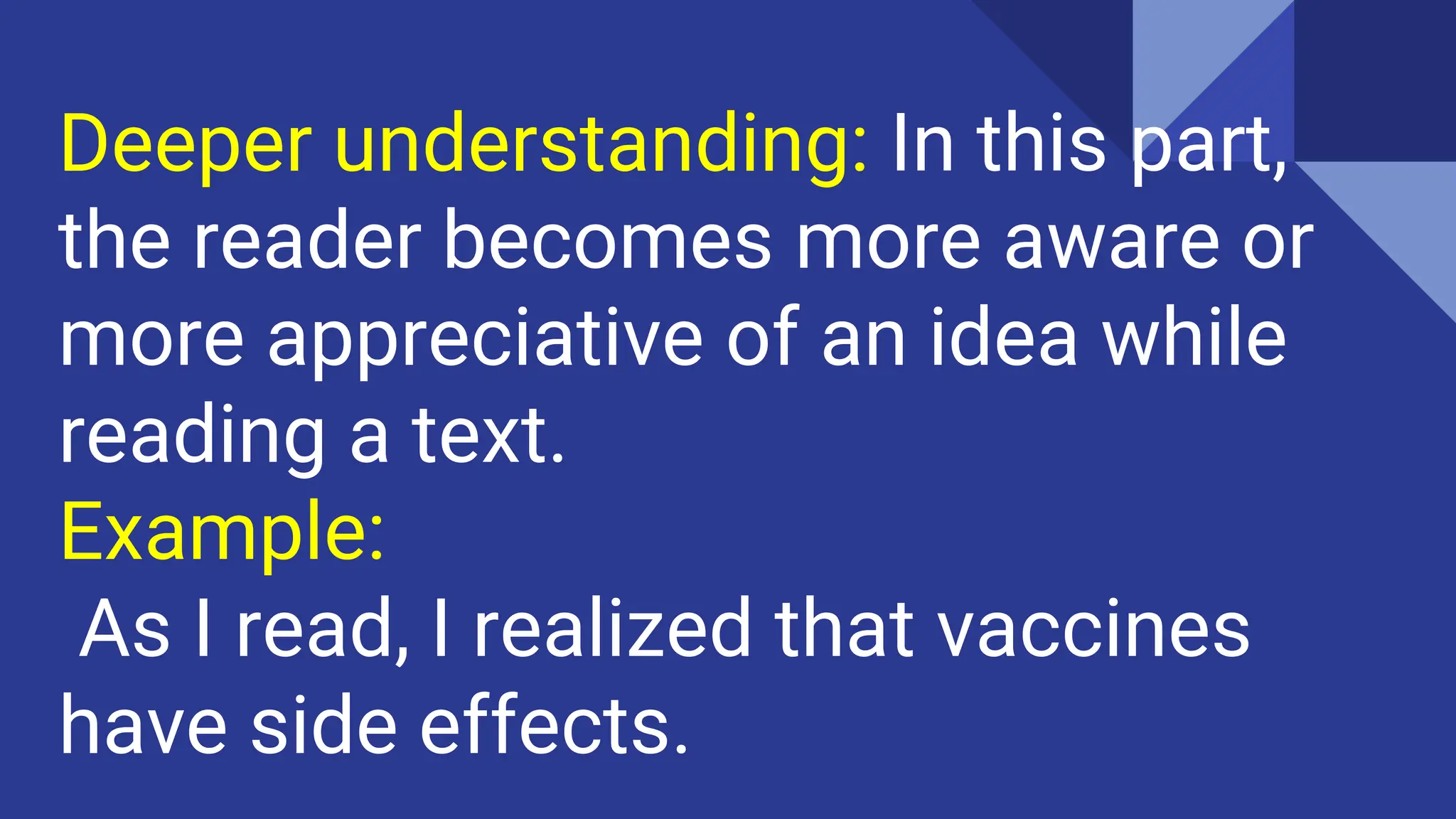 Deeper understanding: In this part, the reader becomes more aware or more appreciative of an idea while reading a text.
Example:
As I read, I realized that vaccines have side effects.